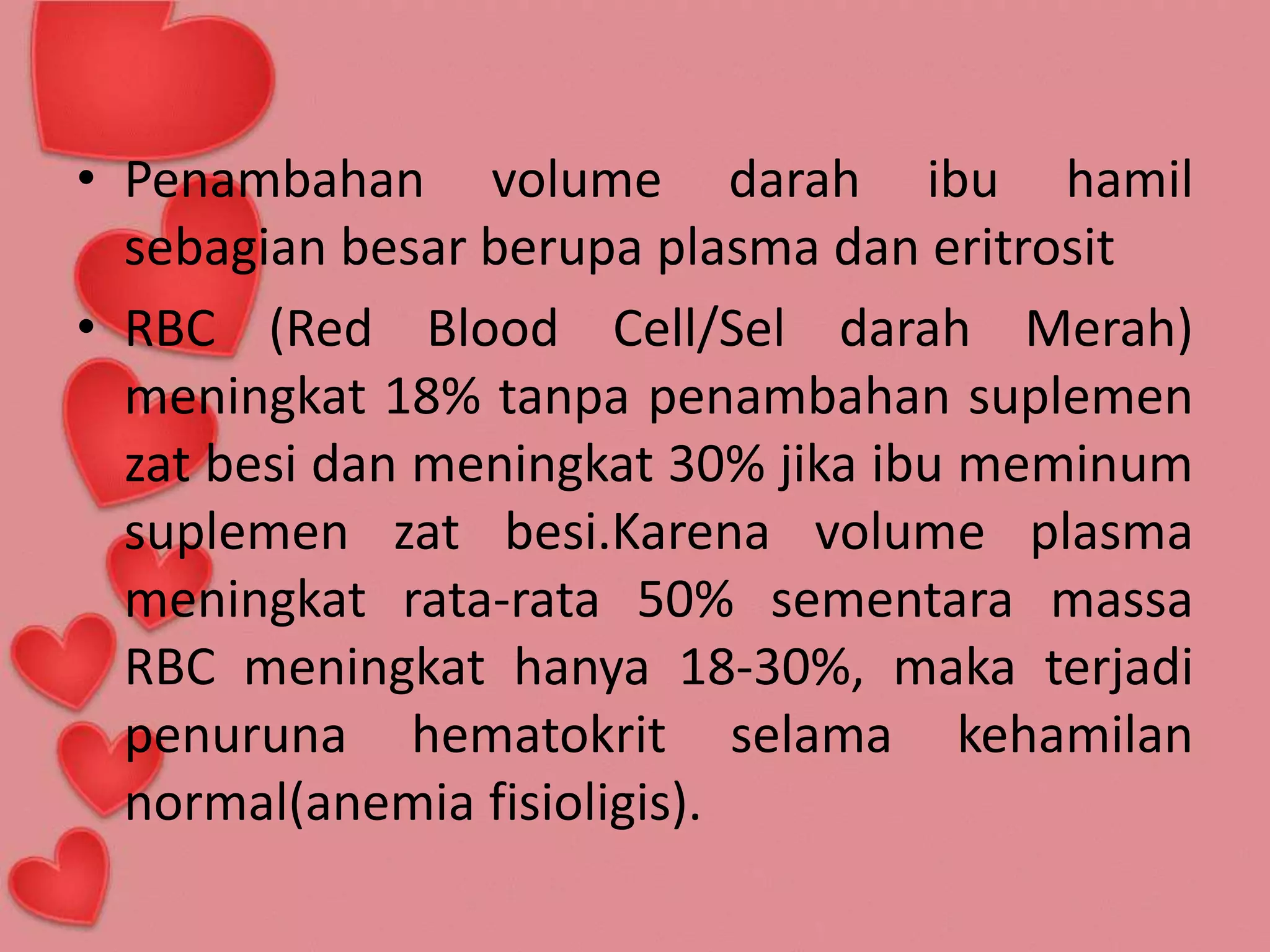 • Penambahan volume darah ibu hamil sebagian besar berupa plasma dan eritrosit

• RBC (Red Blood Cell/Sel darah Merah) meningkat 18% tanpa penambahan suplemen zat besi dan meningkat 30% jika ibu meminum suplemen zat besi.Karena volume plasma meningkat rata-rata 50% sementara massa RBC meningkat hanya 18-30%, maka terjadi penuruna hematokrit selama kehamilan normal(anemia fisioligis).